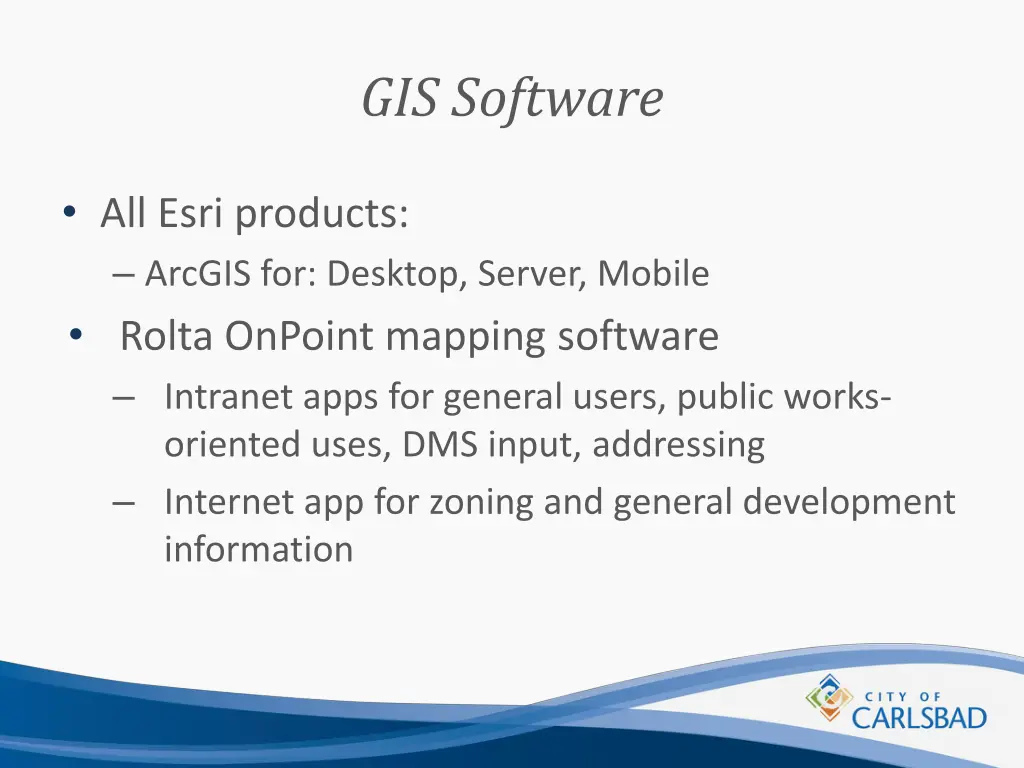 GIS Software

• All Esri products:
– ArcGIS for: Desktop, Server, Mobile

• Rolta OnPoint mapping software
– Intranet apps for general users, public works-oriented uses, DMS input, addressing
– Internet app for zoning and general development information

CITY OF CARLSBAD